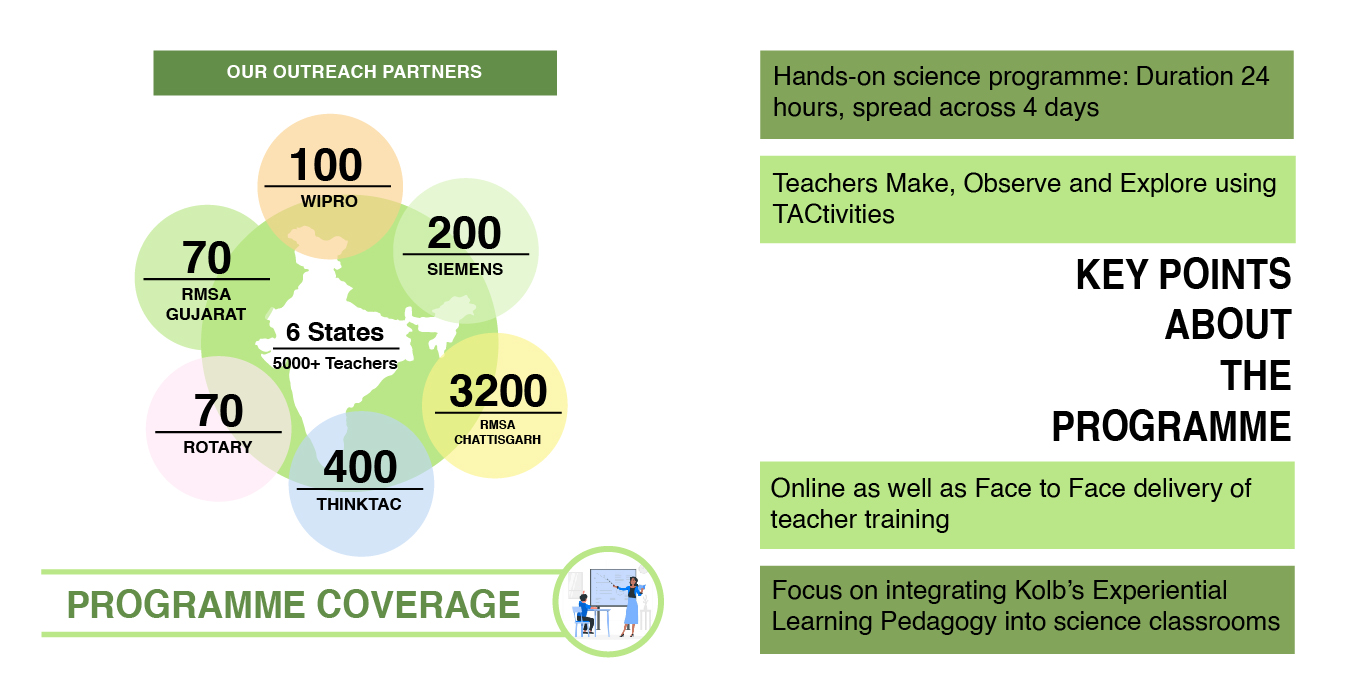 OUR OUTREACH PARTNERS

100
WIPRO

200
SIEMENS

70
RMSA GUJARAT

6 States
5000+ Teachers

3200
RMSA CHATTISGARH

70
ROTARY

400
THINKTAC

PROGRAMME COVERAGE

Hands-on science programme: Duration 24 hours, spread across 4 days

Teachers Make, Observe and Explore using TACtivities

KEY POINTS ABOUT THE PROGRAMME

Online as well as Face to Face delivery of teacher training

Focus on integrating Kolb's Experiential Learning Pedagogy into science classrooms